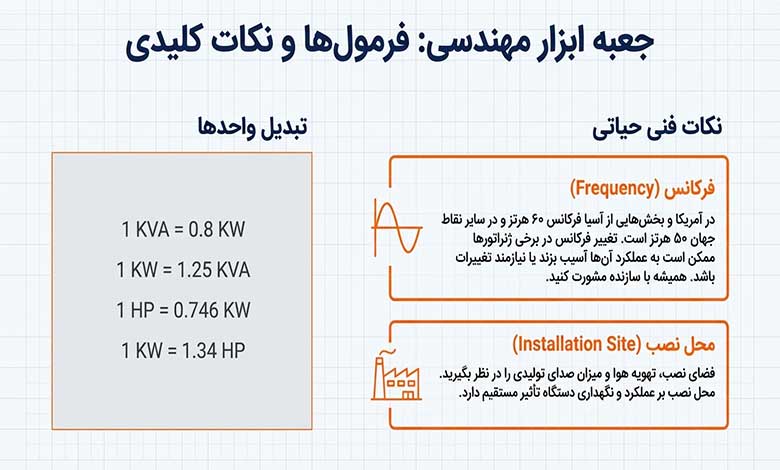 جعبه ابزار مهندسی: فرمول‌ها و نکات کلیدی

نکات فنی حیاتی

فرکانس (Frequency)

در آمریکا و بخش‌هایی از آسیا فرکانس ۶۰ هرتز و در سایر نقاط جهان ۵۰ هرتز است. تغییر فرکانس در برخی ژنراتورها ممکن است به عملکرد آن‌ها آسیب بزند یا نیازمند تغییرات باشد. همیشه با سازنده مشورت کنید.

محل نصب (Installation Site)

فضای نصب، تهویه هوا و میزان صدای تولیدی را در نظر بگیرید. محل نصب بر عملکرد و نگهداری دستگاه تأثیر مستقیم دارد.

تبدیل واحدها

1 KVA = 0.8 KW

1 KW = 1.25 KVA

1 HP = 0.746 KW

1 KW = 1.34 HP